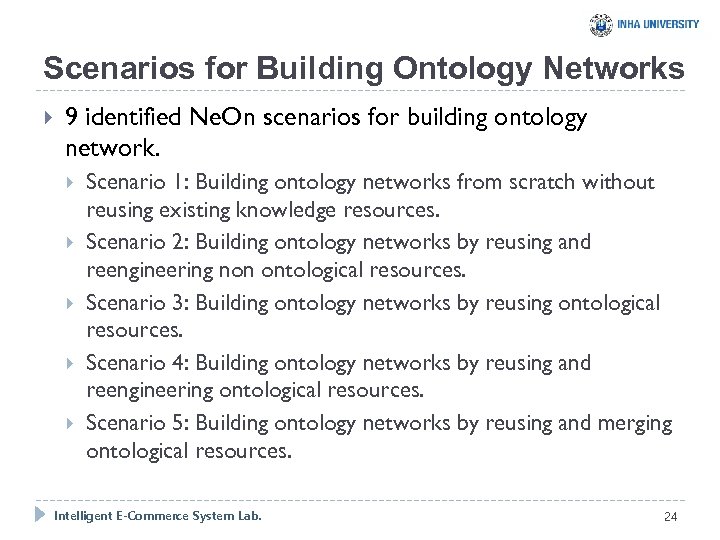 INHA UNIVERSITY

Scenarios for Building Ontology Networks

9 identified NeOn scenarios for building ontology network.

Scenario 1: Building ontology networks from scratch without reusing existing knowledge resources.

Scenario 2: Building ontology networks by reusing and reengineering non ontological resources.

Scenario 3: Building ontology networks by reusing ontological resources.

Scenario 4: Building ontology networks by reusing and reengineering ontological resources.

Scenario 5: Building ontology networks by reusing and merging ontological resources.

Intelligent E-Commerce System Lab.

24